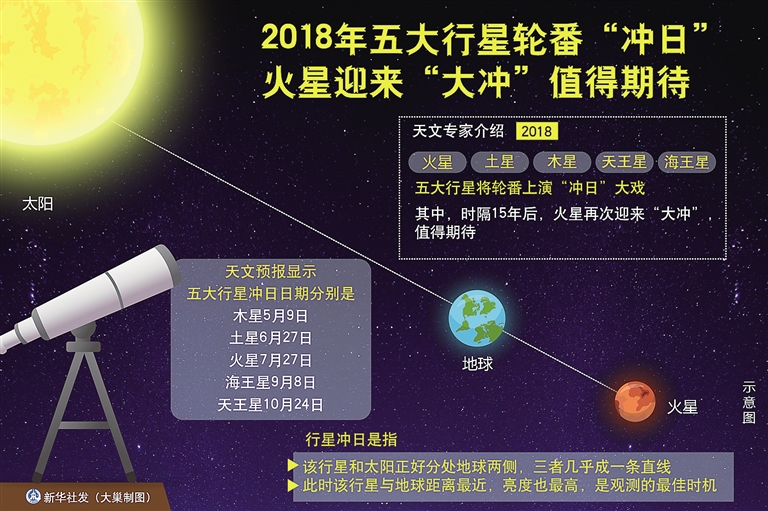 2018年五大行星轮番“冲日”
火星迎来“大冲”值得期待

天文专家介绍 2018

火星 土星 木星 天王星 海王星

五大行星将轮番上演“冲日”大戏

其中，时隔15年后，火星再次迎来“大冲”，值得期待

太阳

天文预报显示
五大行星冲日日期分别是
木星5月9日
土星6月27日
火星7月27日
海王星9月8日
天王星10月24日

地球

火星

示意图

行星冲日是指

▶ 该行星和太阳正好分处地球两侧，三者几乎成一条直线
▶ 此时该行星与地球距离最近，亮度也最高，是观测的最佳时机

新华社发（大巢制图）